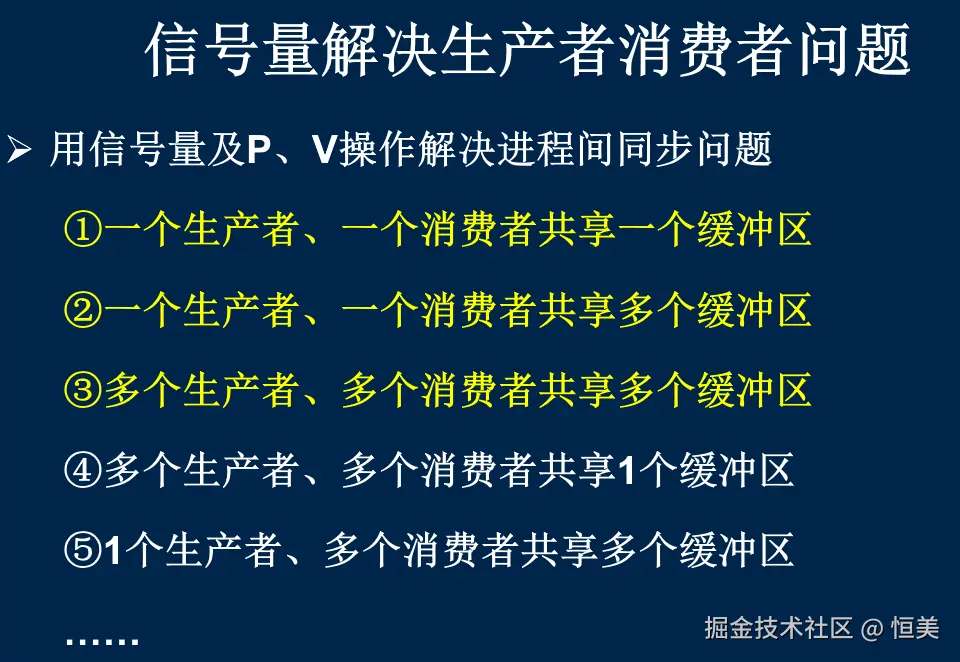 信号量解决生产者消费者问题

➢ 用信号量及P、V操作解决进程间同步问题

①一个生产者、一个消费者共享一个缓冲区

②一个生产者、一个消费者共享多个缓冲区

③多个生产者、多个消费者共享多个缓冲区

④多个生产者、多个消费者共享1个缓冲区

⑤1个生产者、多个消费者共享多个缓冲区

……

掘金技术社区 @ 恒美